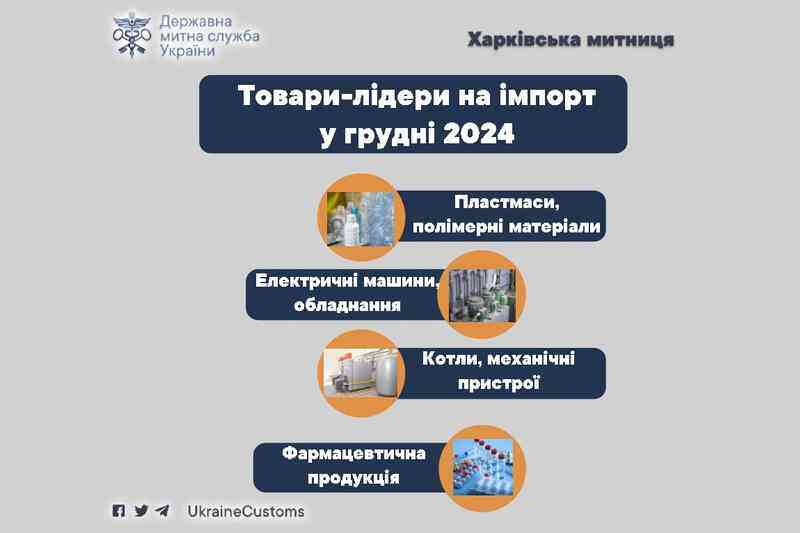 Державна митна служба України

Харківська митниця

Товари-лідери на імпорт у грудні 2024

Пластмаси, полімерні матеріали

Електричні машини, обладнання

Котли, механічні пристрої

Фармацевтична продукція

UkraineCustoms